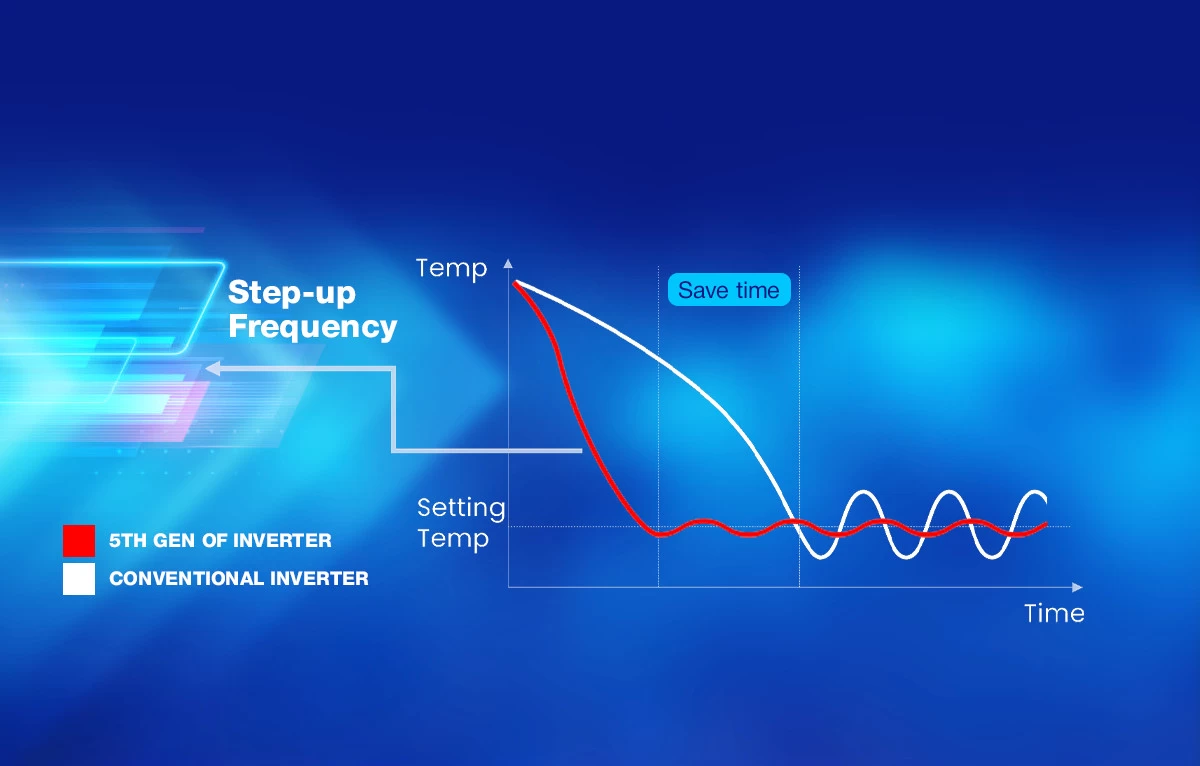 Step-up Frequency

Temp

Save time

Setting Temp

Time

5TH GEN OF INVERTER

CONVENTIONAL INVERTER